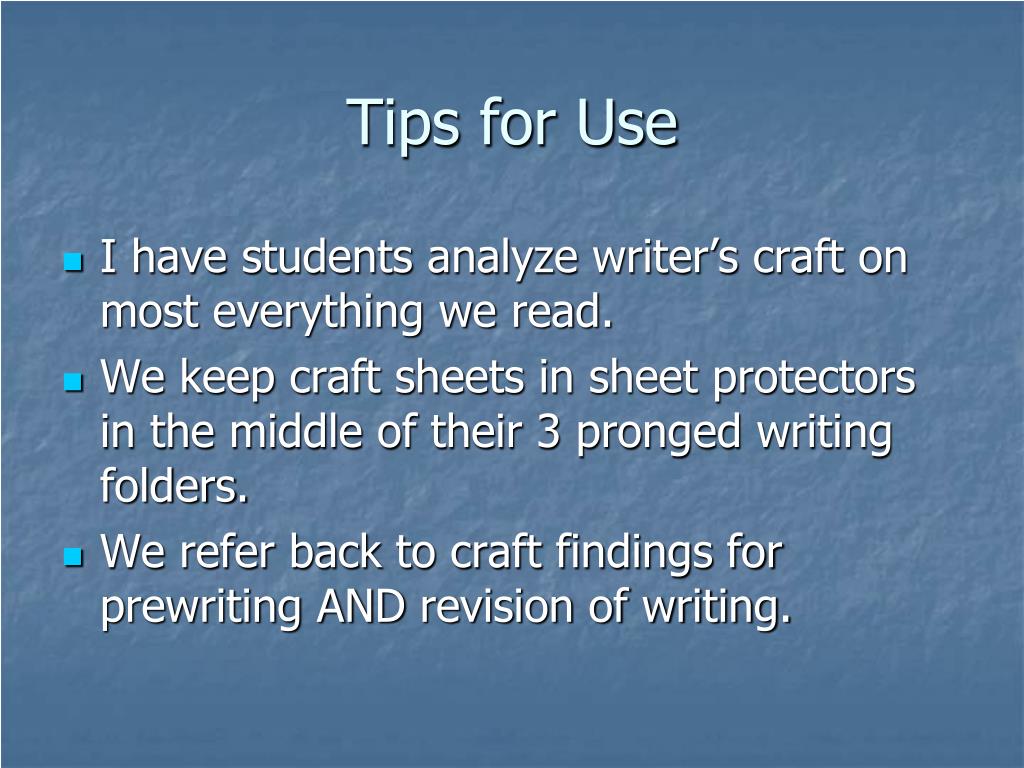 Tips for Use

- I have students analyze writer’s craft on most everything we read.
- We keep craft sheets in sheet protectors in the middle of their 3 pronged writing folders.
- We refer back to craft findings for prewriting AND revision of writing.